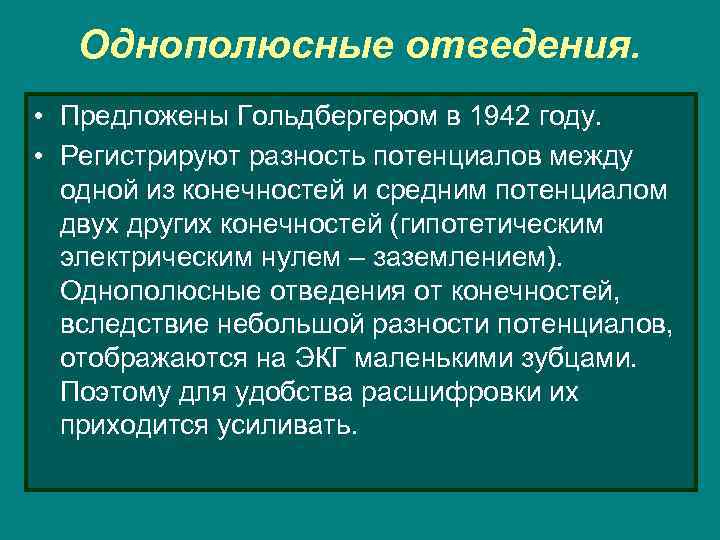 Однополюсные отведения.

• Предложены Гольдбергером в 1942 году.
• Регистрируют разность потенциалов между одной из конечностей и средним потенциалом двух других конечностей (гипотетическим электрическим нулем – заземлением). Однополюсные отведения от конечностей, вследствие небольшой разности потенциалов, отображаются на ЭКГ маленькими зубцами. Поэтому для удобства расшифровки их приходится усиливать.